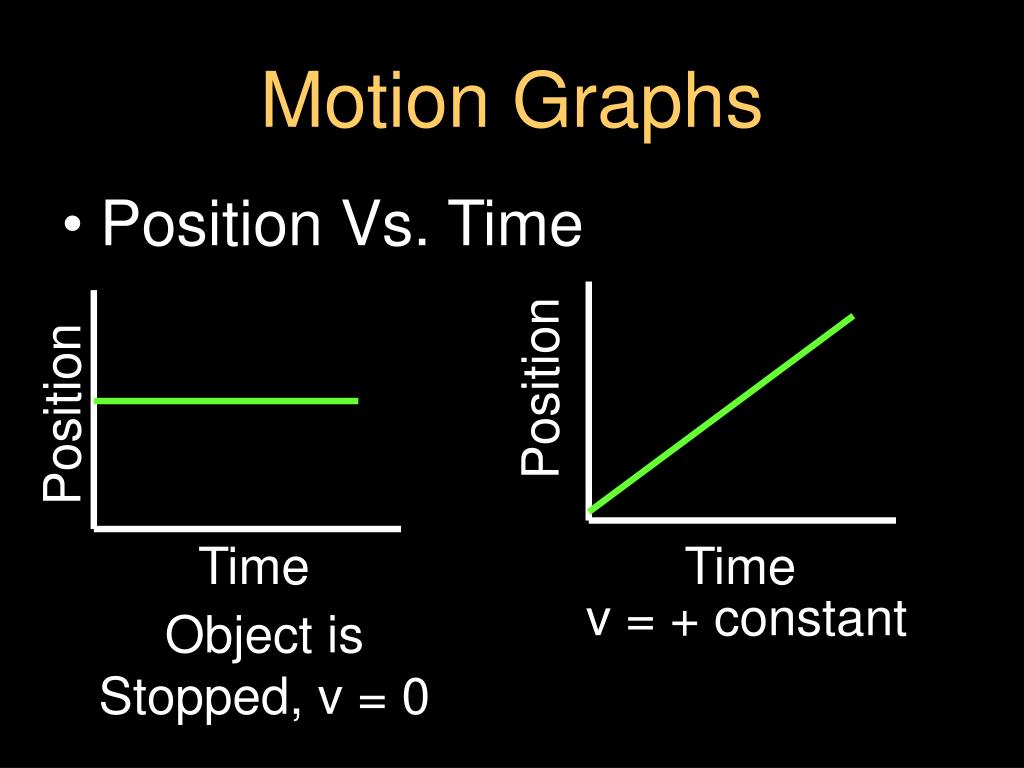 Motion Graphs

• Position Vs. Time

Position

Time

Object is Stopped, v = 0

Position

Time

v = + constant